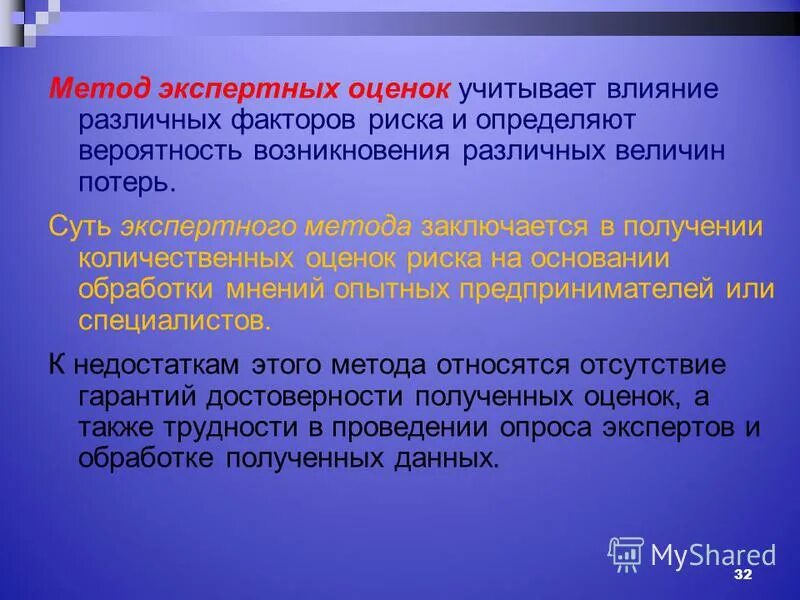 Метод экспертных оценок учитывает влияние различных факторов риска и определяют вероятность возникновения различных величин потерь.

Суть экспертного метода заключается в получении количественных оценок риска на основании обработки мнений опытных предпринимателей или специалистов.

К недостаткам этого метода относятся отсутствие гарантий достоверности полученных оценок, а также трудности в проведении опроса экспертов и обработке полученных данных.

MyShared

32